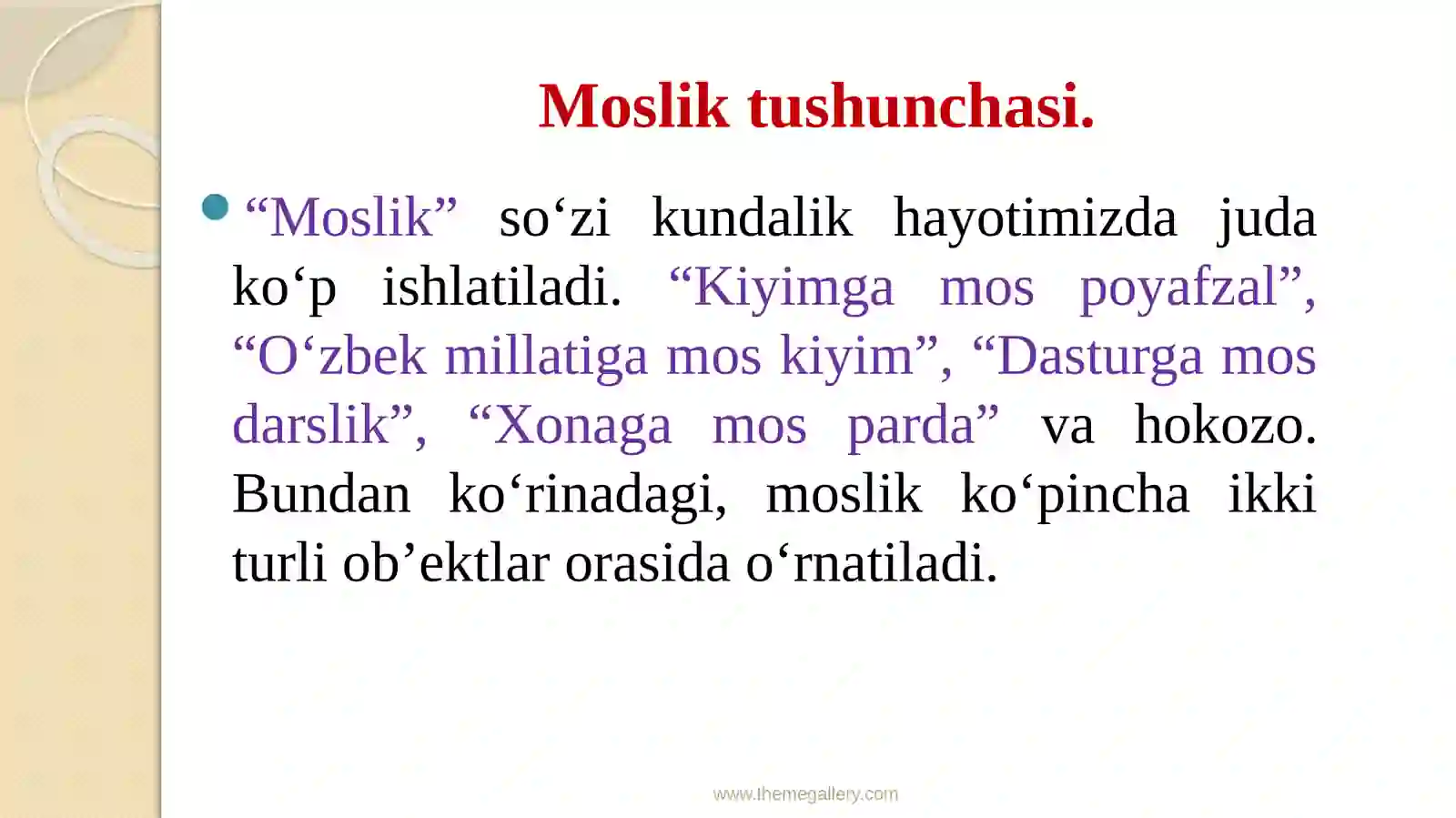 Moslik tushunchasi.

“Moslik” so‘zi kundalik hayotimizda juda ko‘p ishlatiladi. “Kiyimga mos poyafzal”, “O‘zbek millatiga mos kiyim”, “Dasturga mos darslik”, “Xonaga mos parda” va hokozo. Bundan ko‘rinadagi, moslik ko‘pincha ikki turli ob’ektlar orasida o‘rnatiladi.

www.themegallery.com